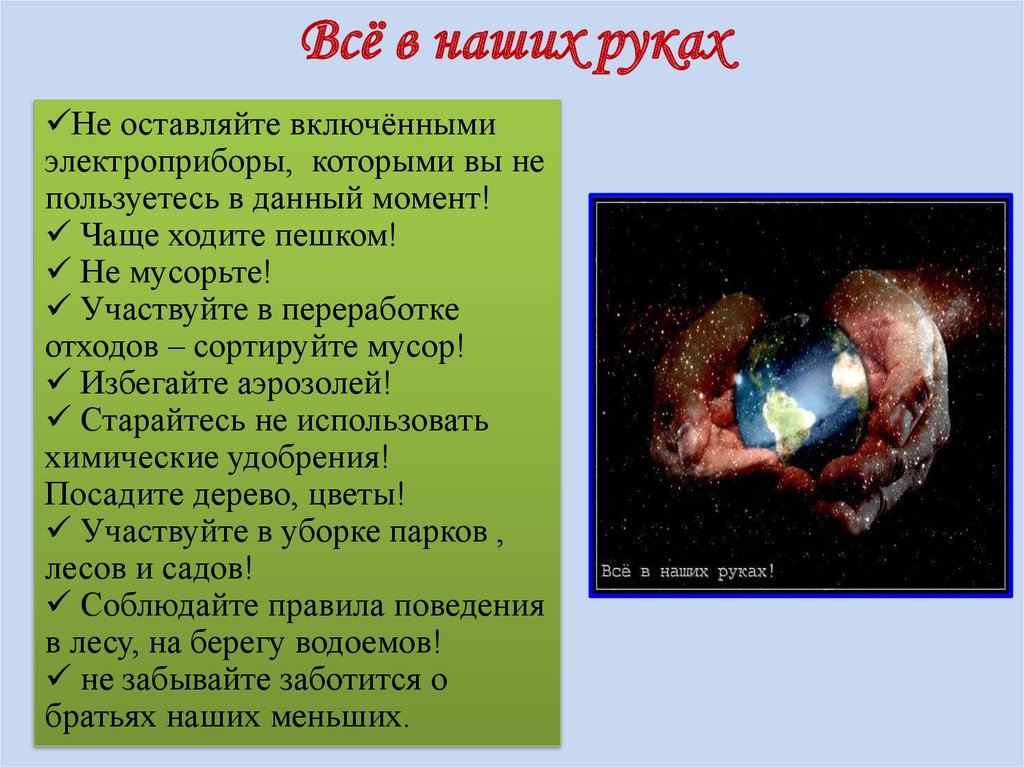 Всё в наших руках

✓Не оставляйте включёнными электроприборы, которыми вы не пользуетесь в данный момент!
✓ Чаще ходите пешком!
✓ Не мусорьте!
✓ Участвуйте в переработке отходов – сортируйте мусор!
✓ Избегайте аэрозолей!
✓ Старайтесь не использовать химические удобрения! Посадите дерево, цветы!
✓ Участвуйте в уборке парков , лесов и садов!
✓ Соблюдайте правила поведения в лесу, на берегу водоемов!
✓ не забывайте заботится о братьях наших меньших.

Всё в наших руках!